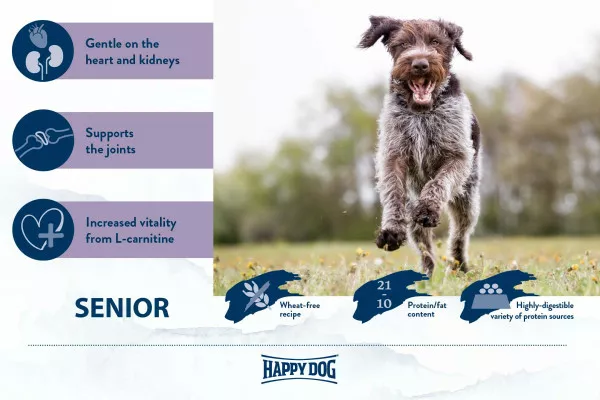 Gentle on the heart and kidneys

Supports the joints

Increased vitality from L-carnitine

SENIOR

Wheat-free recipe

21
–
10

Protein/fat content

Highly-digestible variety of protein sources

HAPPY DOG